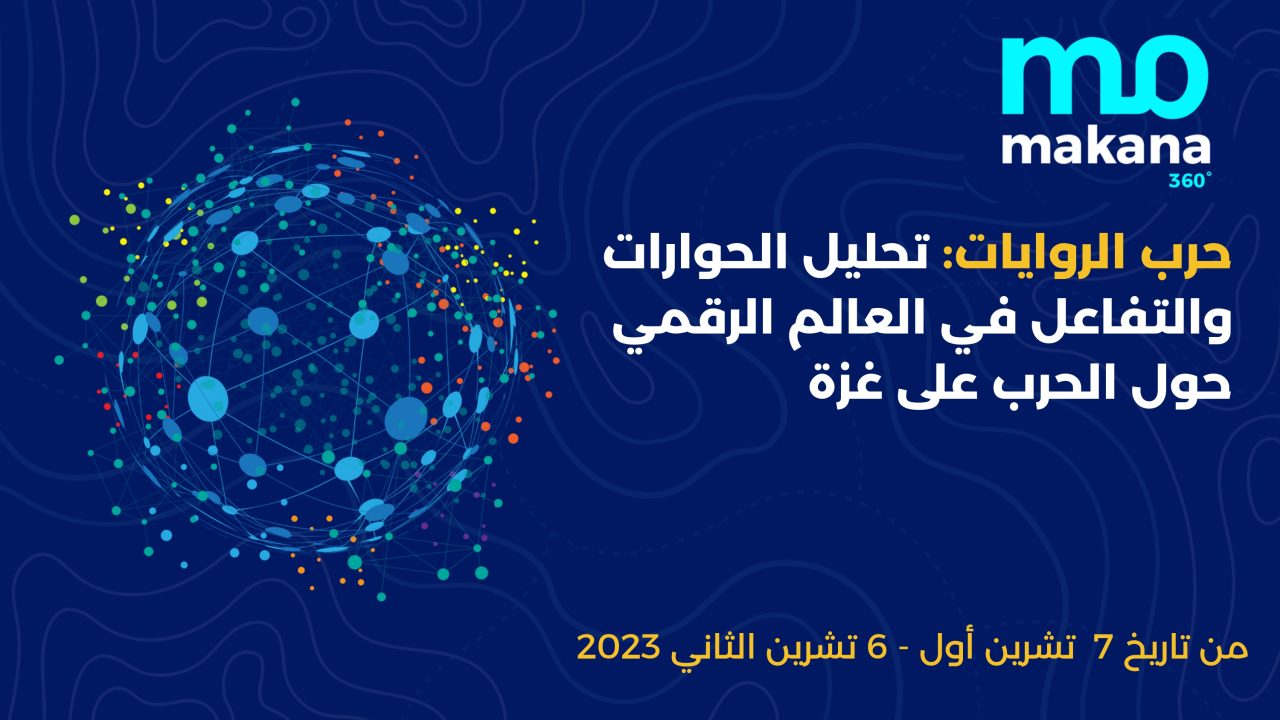 makana
360°

حرب الروايات: تحليل الحوارات والتفاعل في العالم الرقمي حول الحرب على غزة

من تاريخ 7 تشرين أول - 6 تشرين الثاني 2023